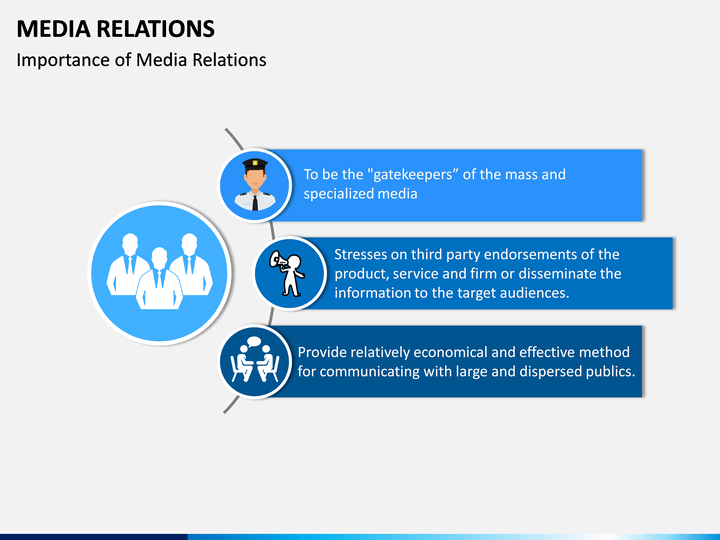 MEDIA RELATIONS

Importance of Media Relations

To be the "gatekeepers” of the mass and specialized media

Stresses on third party endorsements of the product, service and firm or disseminate the information to the target audiences.

Provide relatively economical and effective method for communicating with large and dispersed publics.